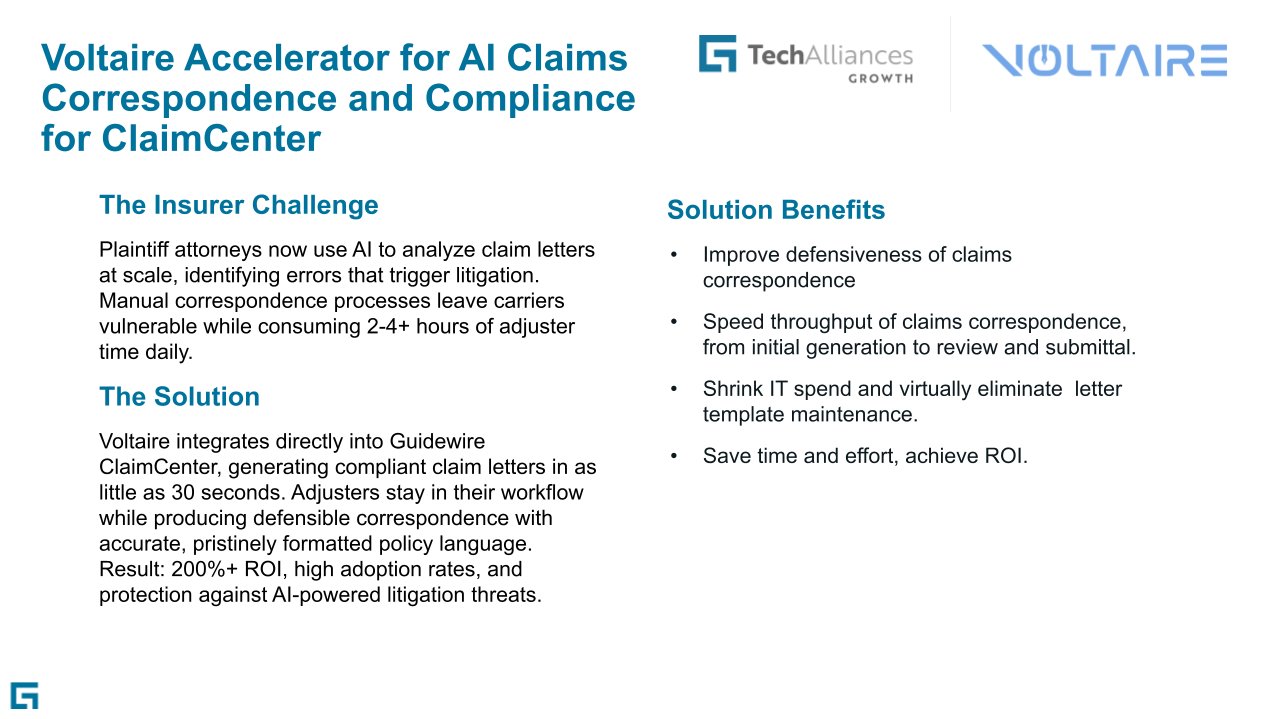 Voltaire Accelerator for AI Claims Correspondence and Compliance for ClaimCenter

TechAlliances GROWTH

VOLTAIRE

The Insurer Challenge

Plaintiff attorneys now use AI to analyze claim letters at scale, identifying errors that trigger litigation. Manual correspondence processes leave carriers vulnerable while consuming 2-4+ hours of adjuster time daily.

The Solution

Voltaire integrates directly into Guidewire ClaimCenter, generating compliant claim letters in as little as 30 seconds. Adjusters stay in their workflow while producing defensible correspondence with accurate, pristinely formatted policy language. Result: 200%+ ROI, high adoption rates, and protection against AI-powered litigation threats.

Solution Benefits

• Improve defensiveness of claims correspondence

• Speed throughput of claims correspondence, from initial generation to review and submittal.

• Shrink IT spend and virtually eliminate letter template maintenance.

• Save time and effort, achieve ROI.